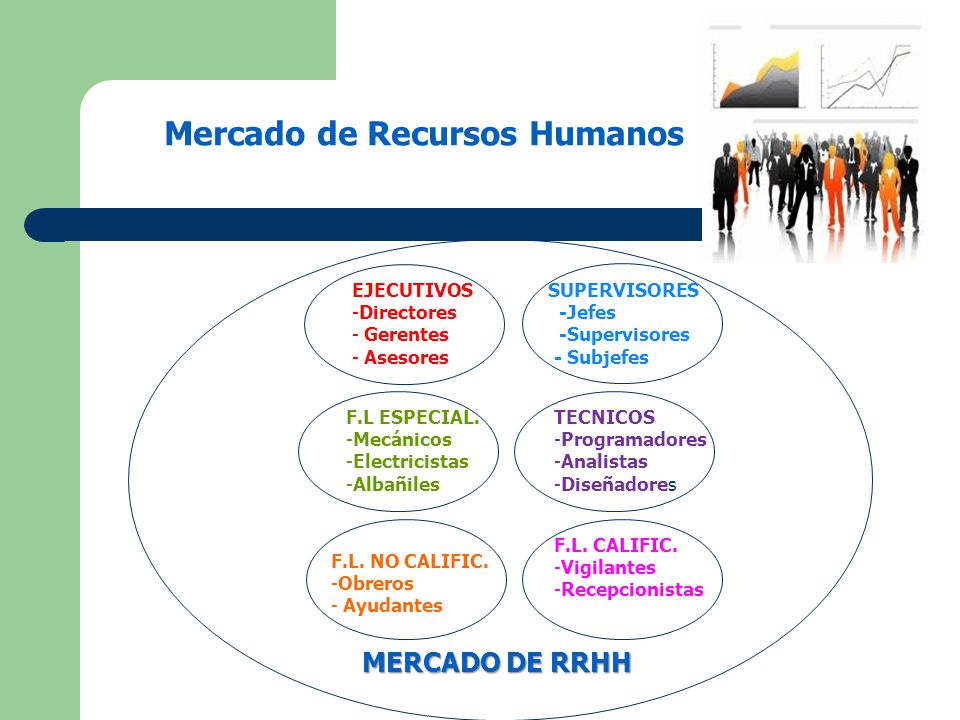 Mercado de Recursos Humanos

EJECUTIVOS
-Directores
- Gerentes
- Asesores

SUPERVISORES
-Jefes
-Supervisores
- Subjefes

F.L ESPECIAL.
-Mecánicos
-Electricistas
-Albañiles

TECNICOS
-Programadores
-Analistas
-Diseñadores

F.L. NO CALIFIC.
-Obreros
- Ayudantes

F.L. CALIFIC.
-Vigilantes
-Recepcionistas

MERCADO DE RRHH